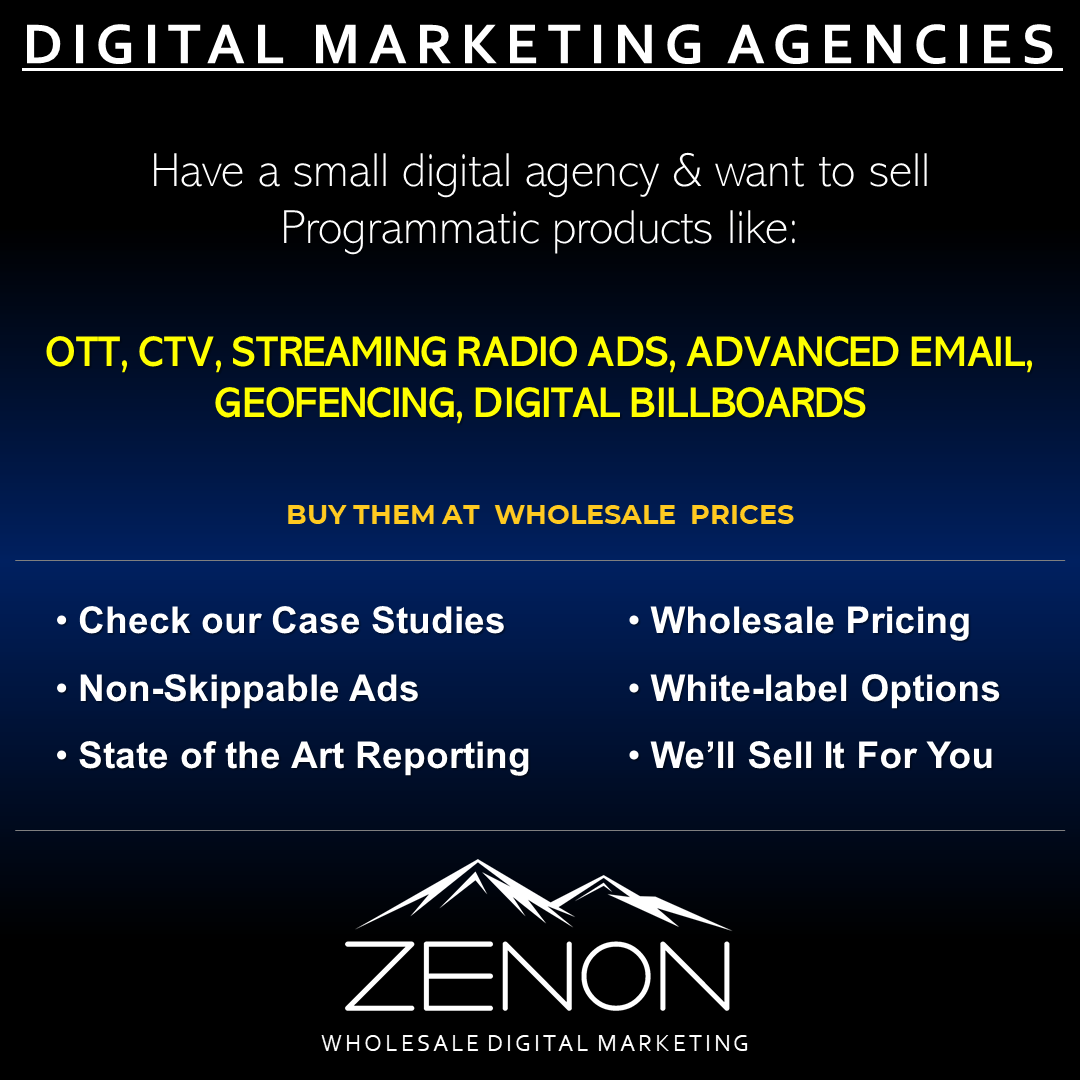 DIGITAL MARKETING AGENCIES

Have a small digital agency & want to sell Programmatic products like:

OTT, CTV, STREAMING RADIO ADS, ADVANCED EMAIL, GEOFENCING, DIGITAL BILLBOARDS

BUY THEM AT WHOLESALE PRICES

• Check our Case Studies
• Non-Skippable Ads
• State of the Art Reporting

• Wholesale Pricing
• White-label Options
• We'll Sell It For You

ZENON
WHOLESALE DIGITAL MARKETING